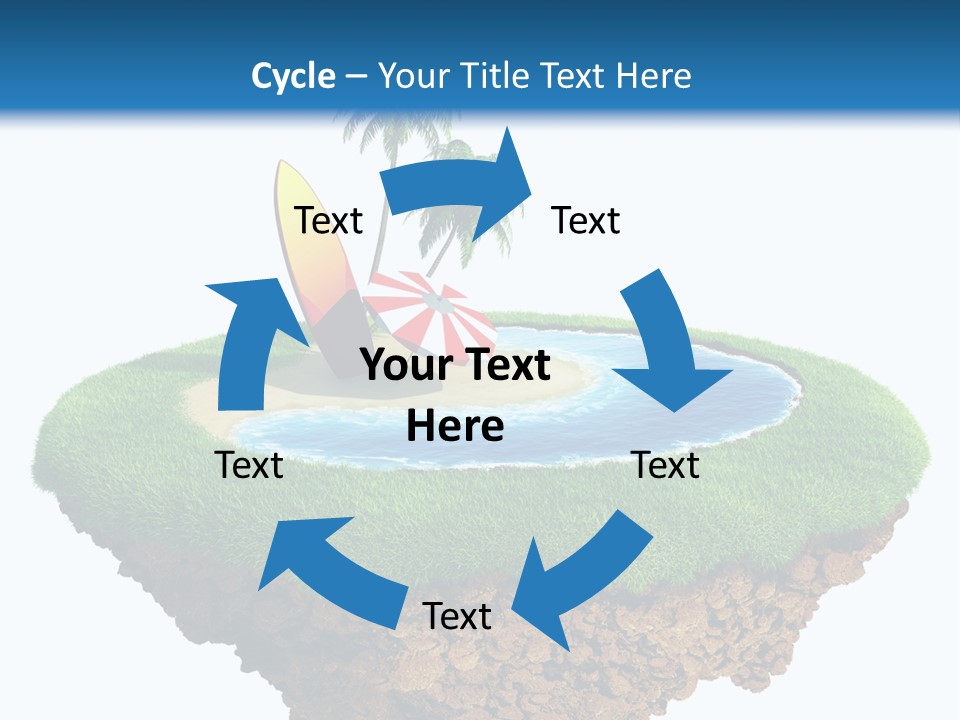 Cycle – Your Title Text Here

Text

Text

Your Text Here

Text

Text

Text